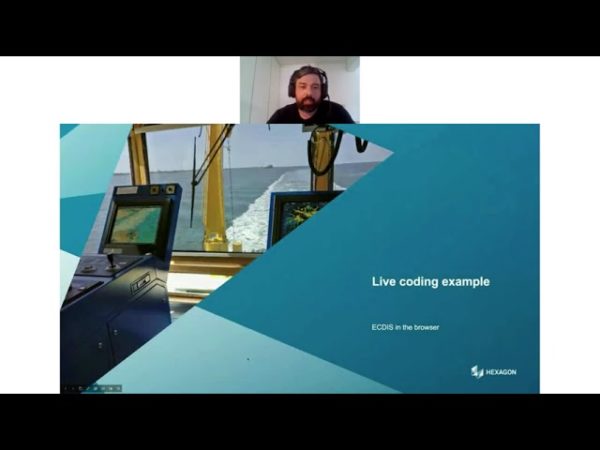 Live coding example

ECDIS in the browser

HEXAGON